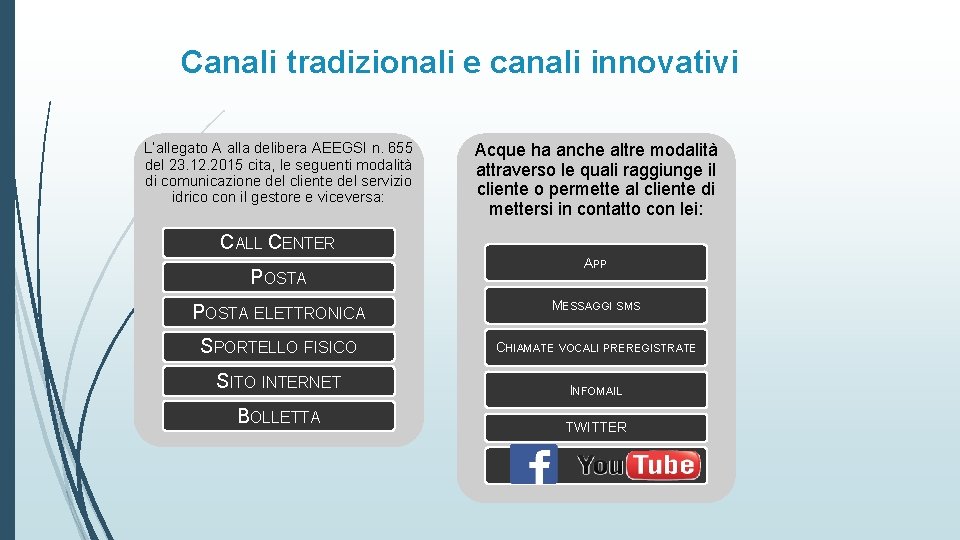 Canali tradizionali e canali innovativi

L'allegato A alla delibera AEEGSI n. 655 del 23.12.2015 cita, le seguenti modalità di comunicazione del cliente del servizio idrico con il gestore e viceversa:

CALL CENTER

POSTA

POSTA ELETTRONICA

SPORTELLO FISICO

SITO INTERNET

BOLLETTA

Acque ha anche altre modalità attraverso le quali raggiunge il cliente o permette al cliente di mettersi in contatto con lei:

APP

MESSAGGI SMS

CHIAMATE VOCALI PREREGISTRATE

INFOMAIL

TWITTER

f YouTube